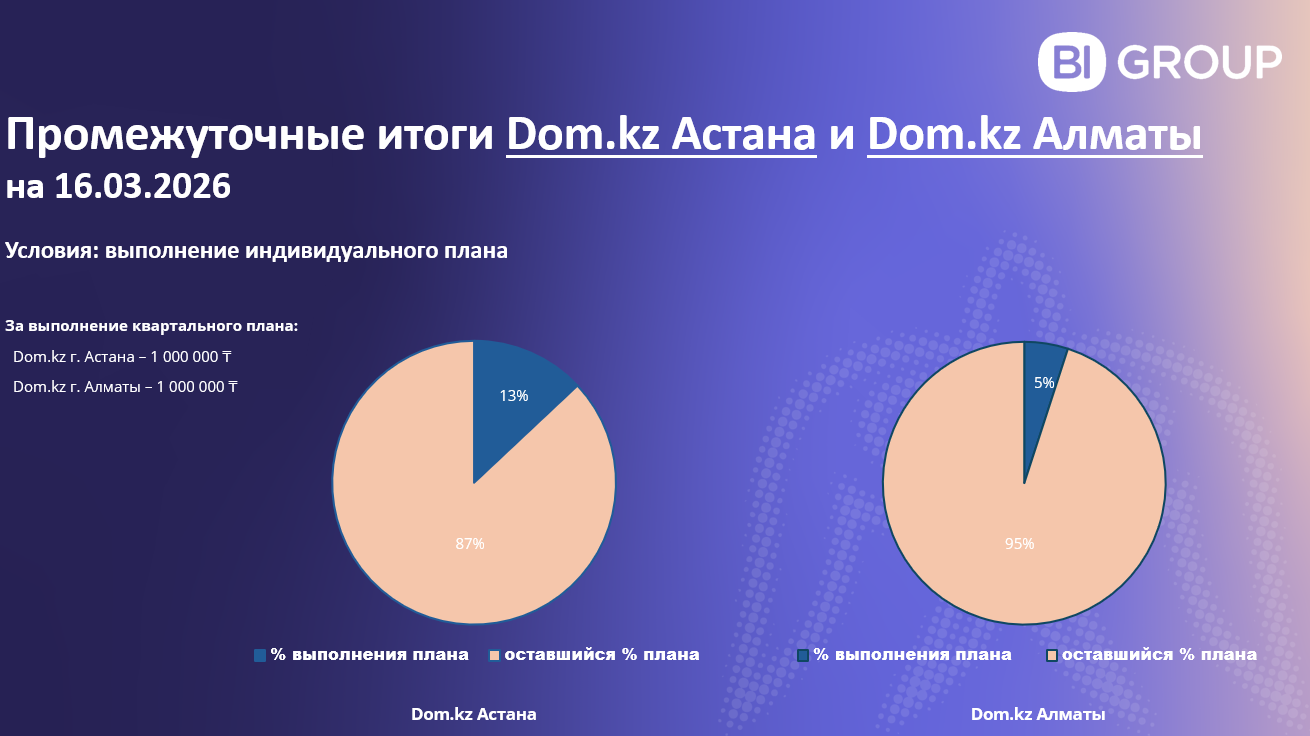 BI GROUP

Промежуточные итоги Dom.kz Астана и Dom.kz Алматы на 16.03.2026

Условия: выполнение индивидуального плана

За выполнение квартального плана:
Dom.kz г. Астана – 1 000 000 ₸
Dom.kz г. Алматы – 1 000 000 ₸

13%
87%

% выполнения плана   оставшийся % плана

Dom.kz Астана

5%
95%

% выполнения плана   оставшийся % плана

Dom.kz Алматы